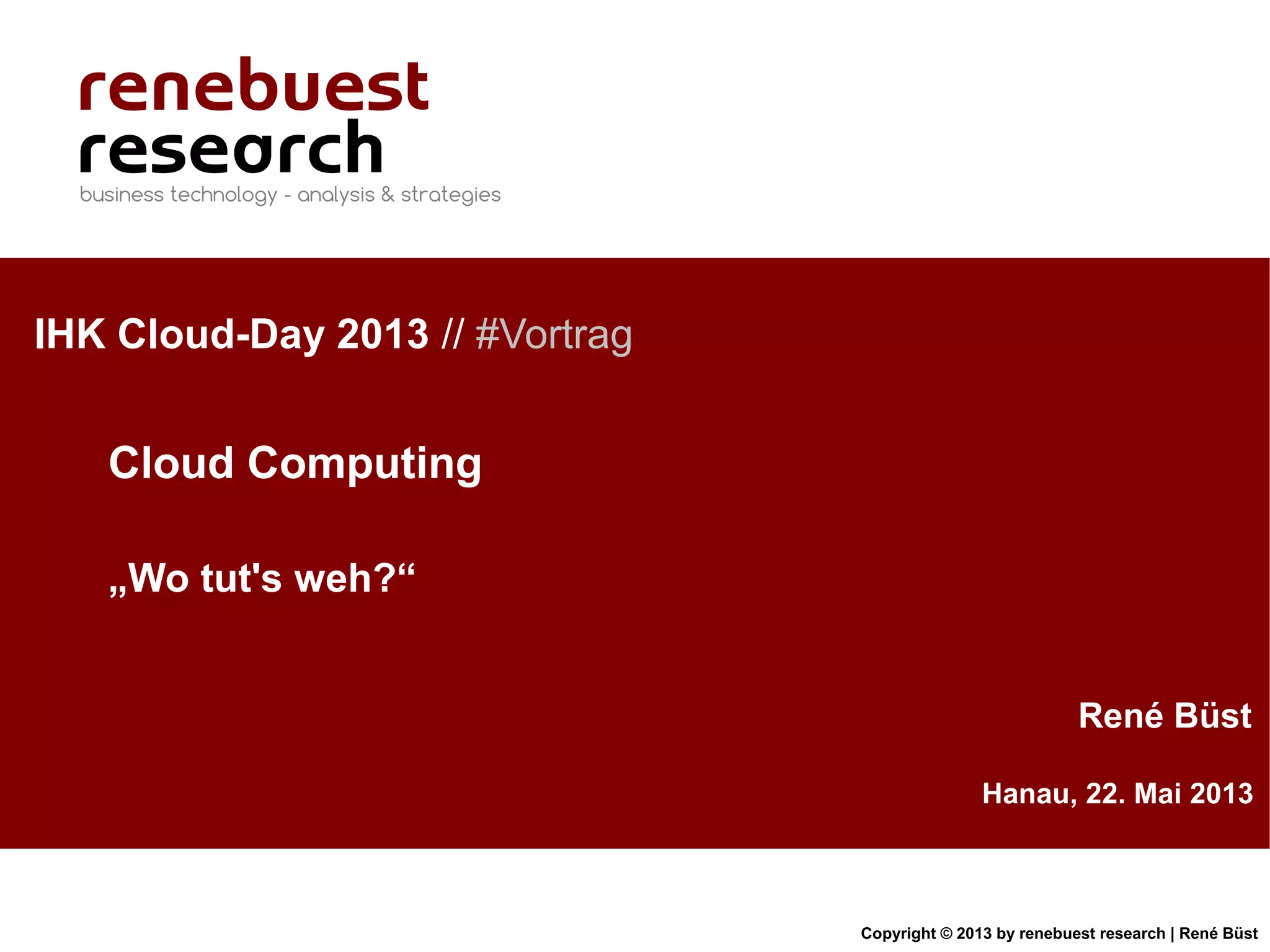 renebuest
research
business technology - analysis & strategies

IHK Cloud-Day 2013 // #Vortrag

Cloud Computing

„Wo tut's weh?“

René Büst

Hanau, 22. Mai 2013

Copyright © 2013 by renebuest research | René Büst